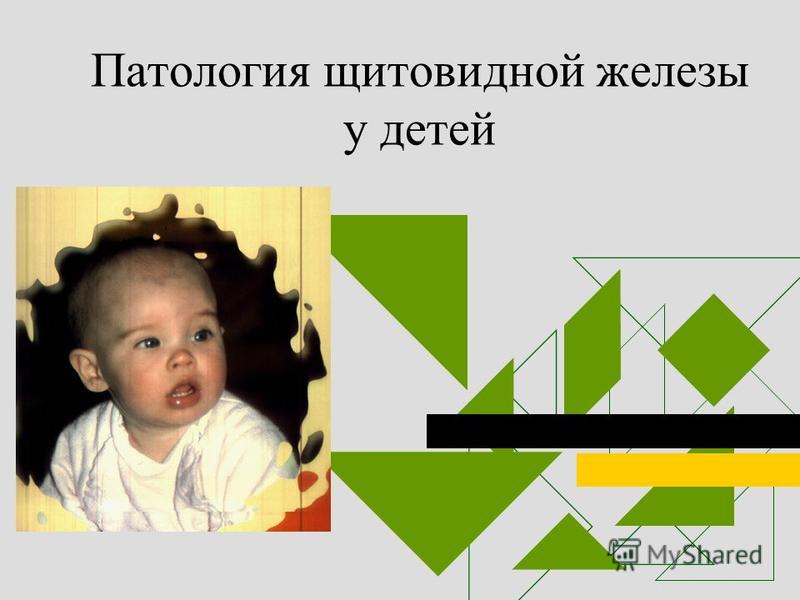 Патология щитовидной железы у детей

MyShared